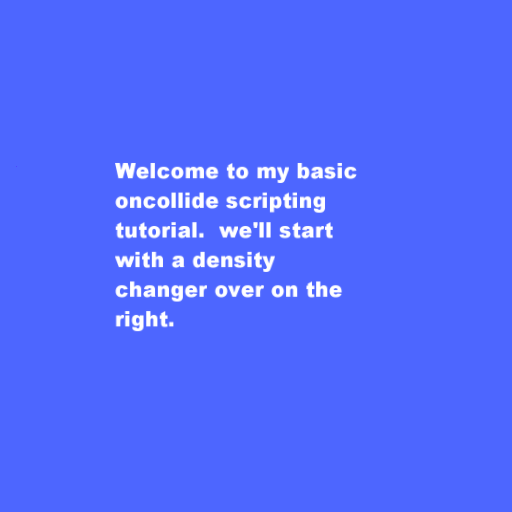 Welcome to my basic oncollide scripting tutorial.  we'll start with a density changer over on the right.